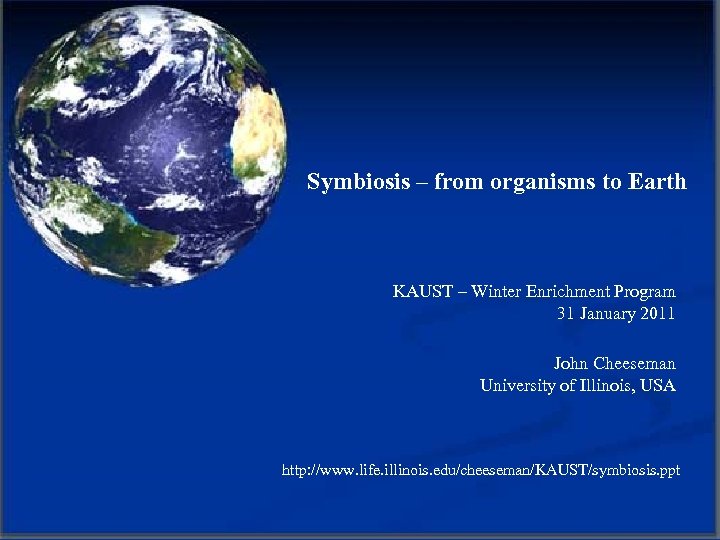 Symbiosis – from organisms to Earth

KAUST – Winter Enrichment Program
31 January 2011

John Cheeseman
University of Illinois, USA

http://www.life.illinois.edu/cheeseman/KAUST/symbiosis.ppt